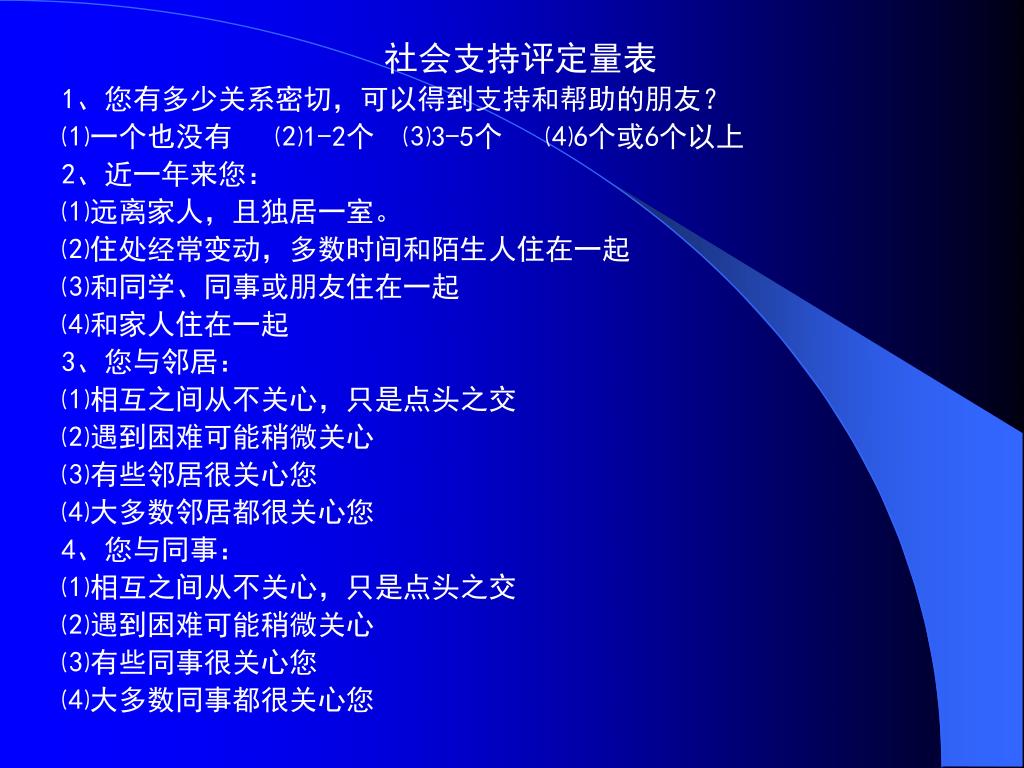 社会支持评定量表

1、您有多少关系密切，可以得到支持和帮助的朋友？

⑴一个也没有 ⑵1-2个 ⑶3-5个 ⑷6个或6个以上

2、近一年来您：

⑴远离家人，且独居一室。

⑵住处经常变动，多数时间和陌生人住在一起

⑶和同学、同事或朋友住在一起

⑷和家人住在一起

3、您与邻居：

⑴相互之间从不关心，只是点头之交

⑵遇到困难可能稍微关心

⑶有些邻居很关心您

⑷大多数邻居都很关心您

4、您与同事：

⑴相互之间从不关心，只是点头之交

⑵遇到困难可能稍微关心

⑶有些同事很关心您

⑷大多数同事都很关心您